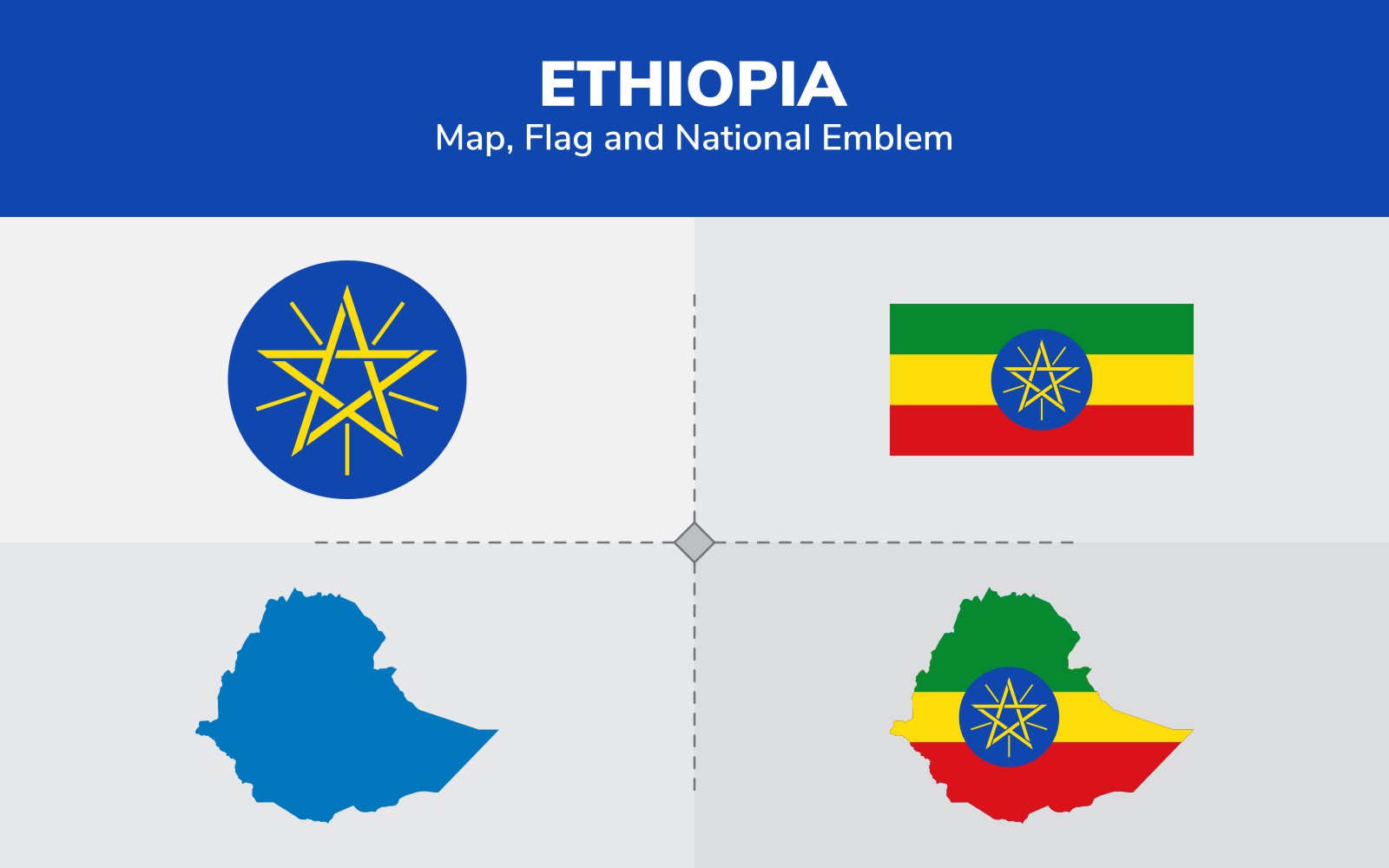 ETHIOPIA
Map, Flag and National Emblem